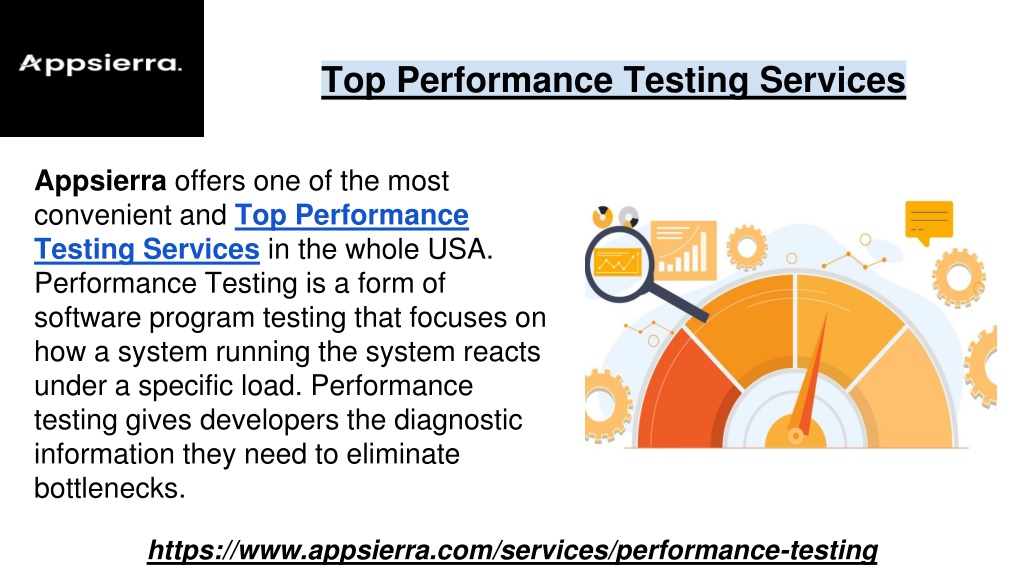 Appsierra.

Top Performance Testing Services

Appsierra offers one of the most convenient and Top Performance Testing Services in the whole USA. Performance Testing is a form of software program testing that focuses on how a system running the system reacts under a specific load. Performance testing gives developers the diagnostic information they need to eliminate bottlenecks.

https://www.appsierra.com/services/performance-testing